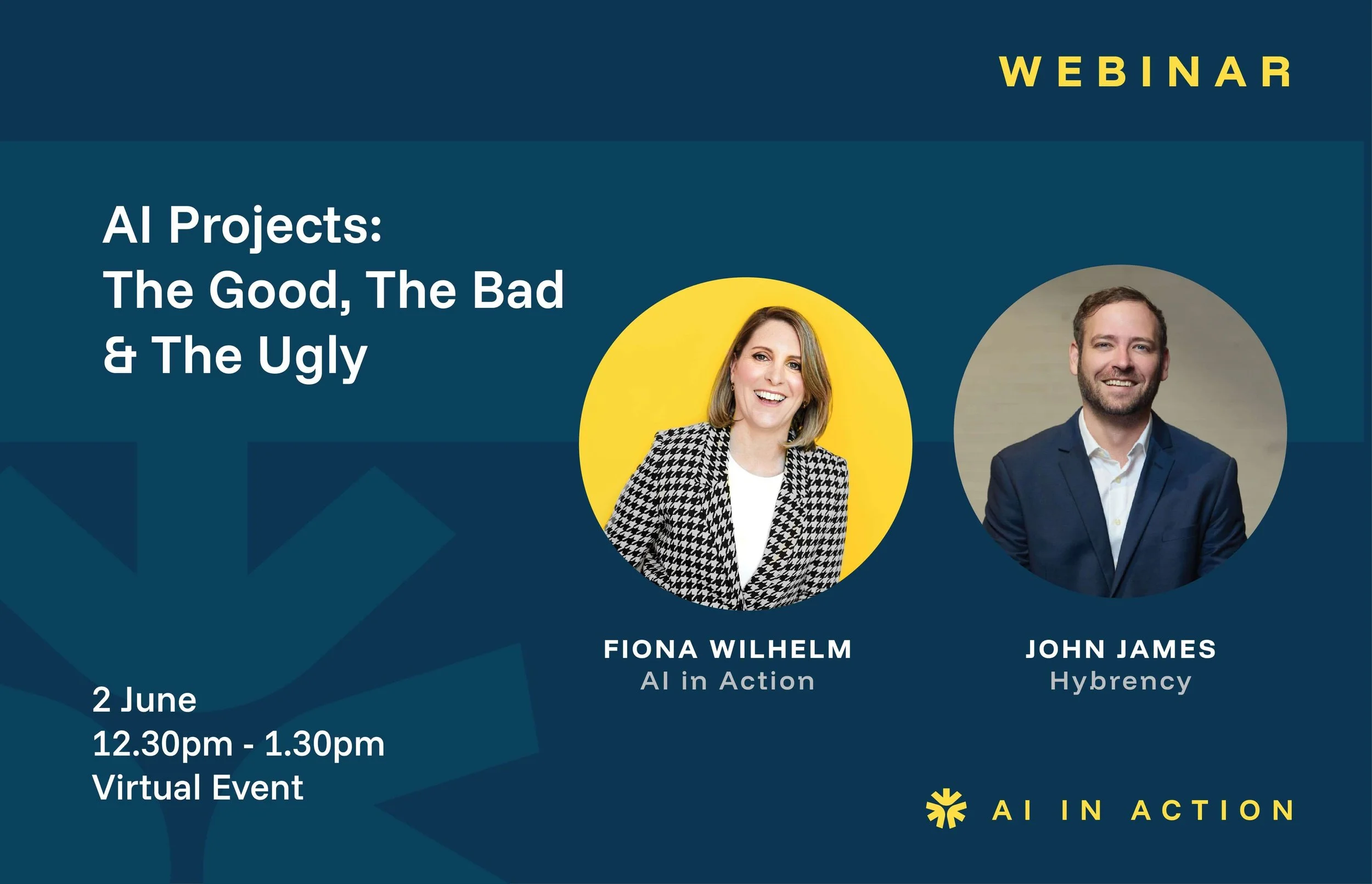 WEBINAR

AI Projects:
The Good, The Bad
& The Ugly

FIONA WILHELM
AI in Action

JOHN JAMES
Hybrency

2 June
12.30pm - 1.30pm
Virtual Event

AI IN ACTION